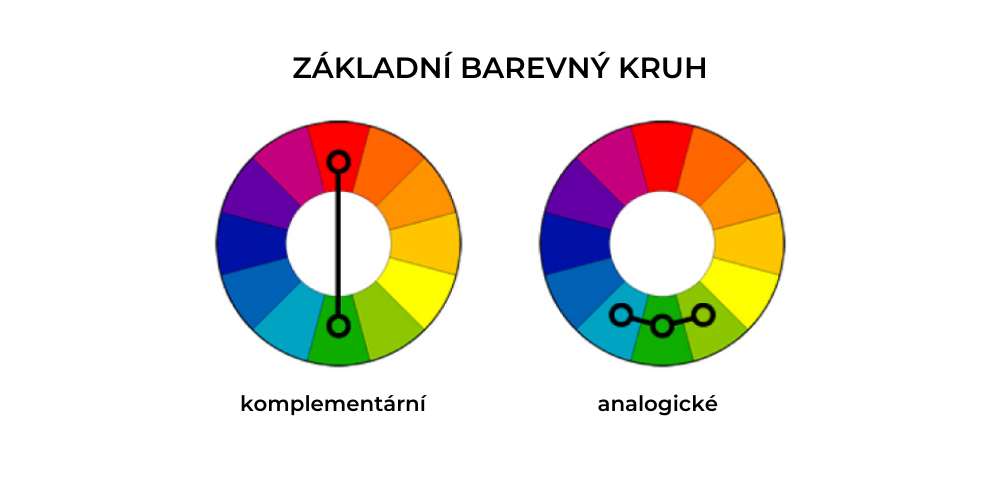 ZÁKLADNÍ BAREVNÝ KRUH

komplementární

analogické